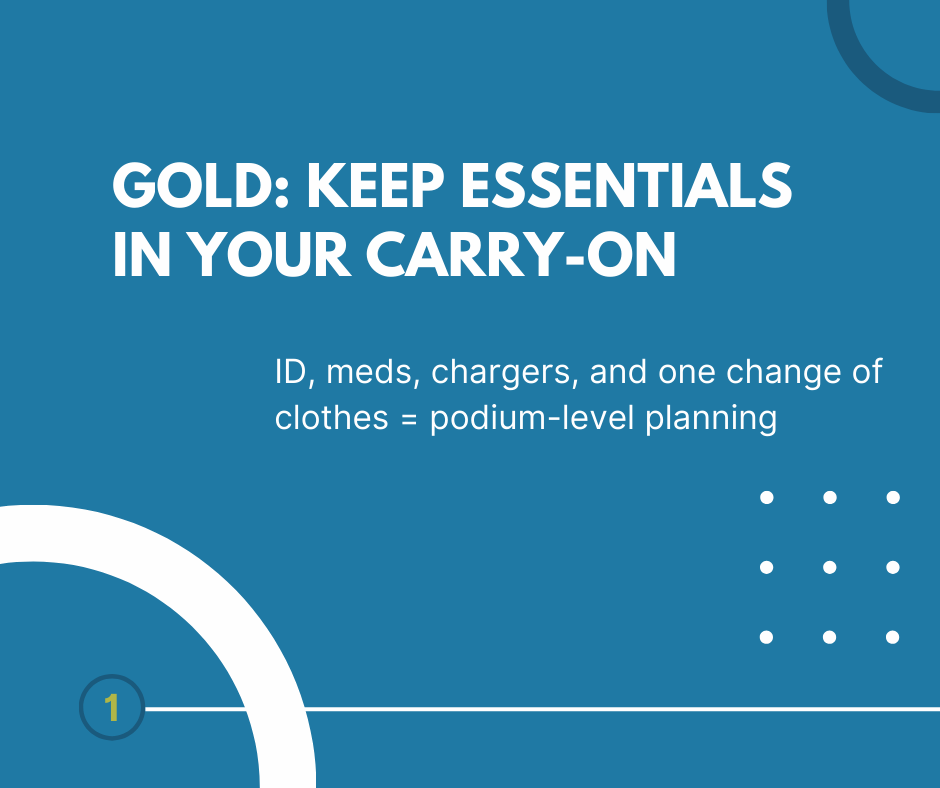 GOLD: KEEP ESSENTIALS IN YOUR CARRY-ON

ID, meds, chargers, and one change of clothes = podium-level planning

1